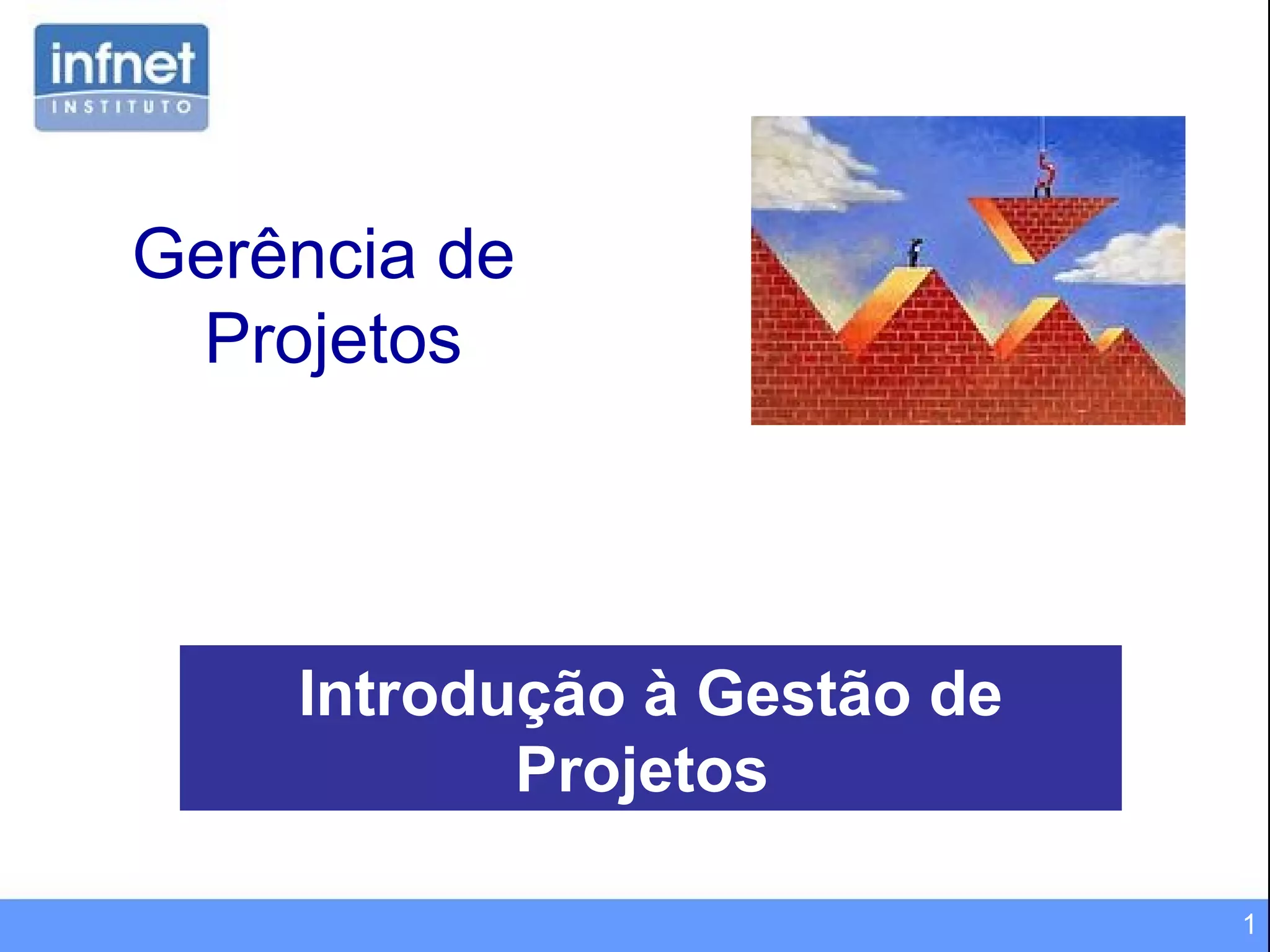 infnet
INSTITUTO

Gerência de Projetos

Introdução à Gestão de Projetos

1